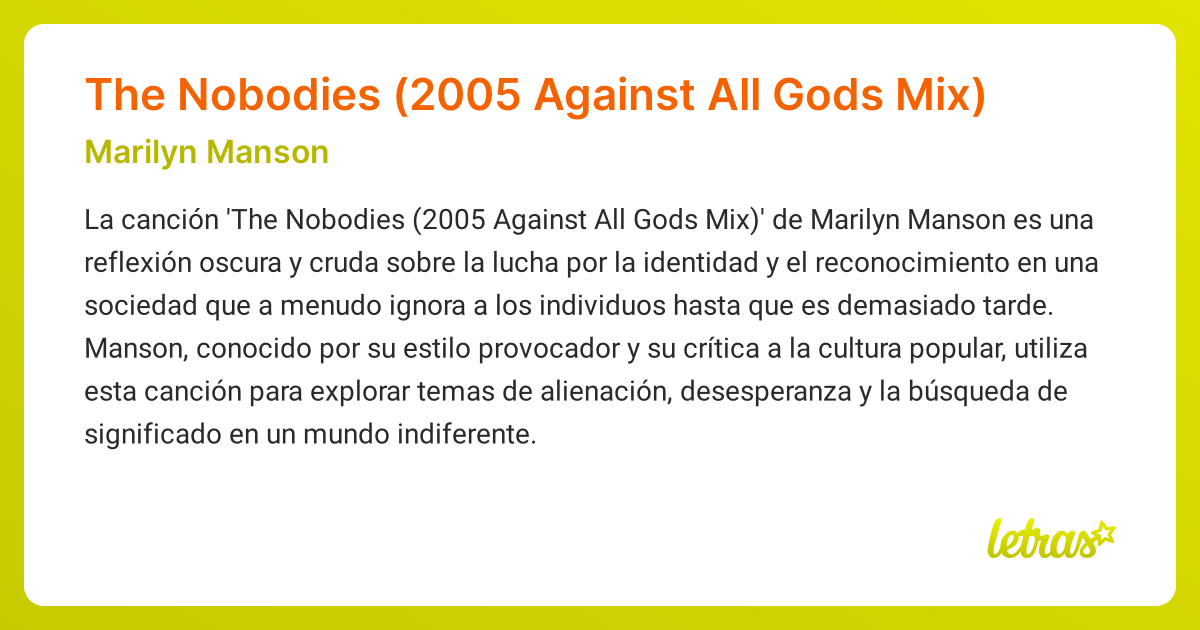 The Nobodies (2005 Against All Gods Mix)

Marilyn Manson

La canción 'The Nobodies (2005 Against All Gods Mix)' de Marilyn Manson es una reflexión oscura y cruda sobre la lucha por la identidad y el reconocimiento en una sociedad que a menudo ignora a los individuos hasta que es demasiado tarde. Manson, conocido por su estilo provocador y su crítica a la cultura popular, utiliza esta canción para explorar temas de alienación, desesperanza y la búsqueda de significado en un mundo indiferente.

letras